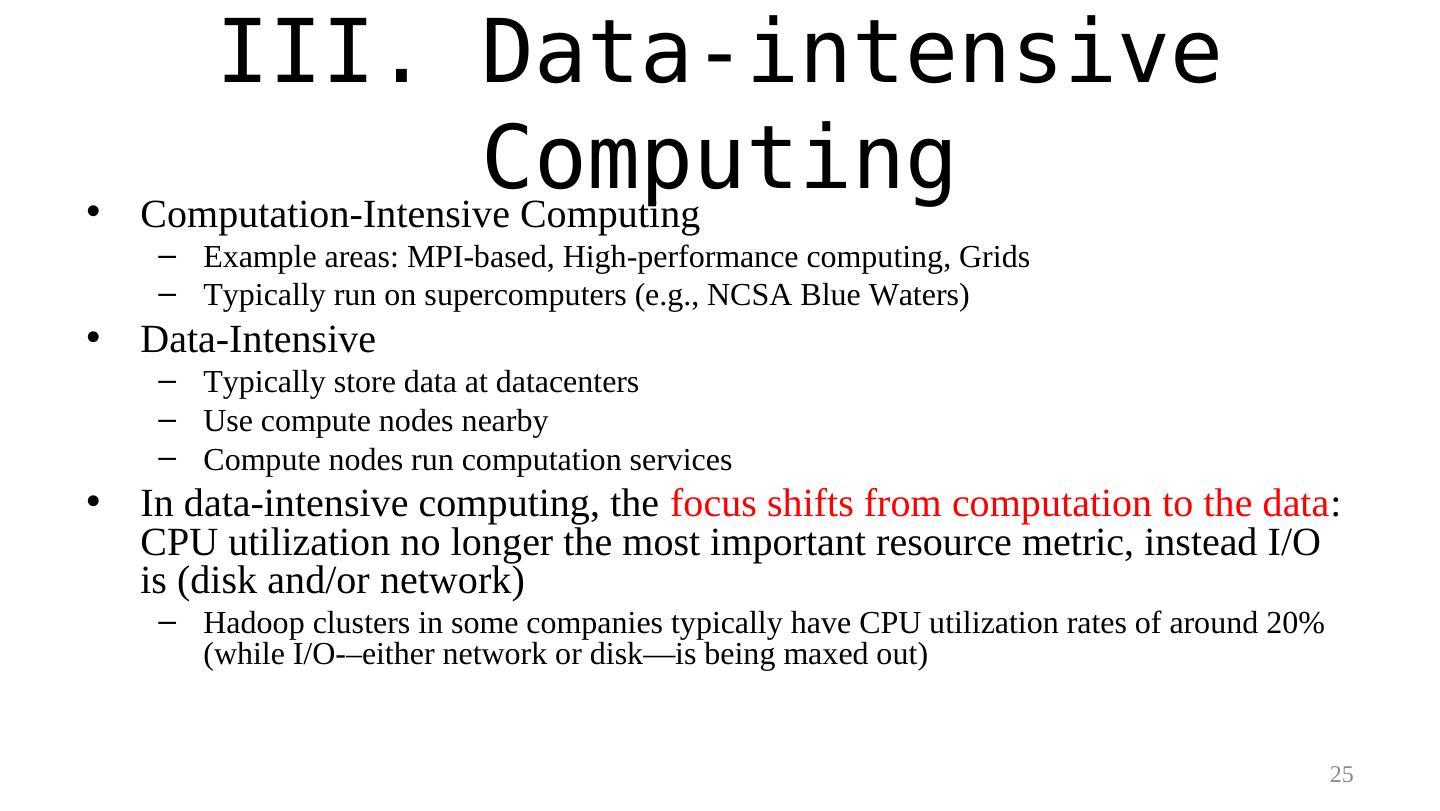 III. Data-intensive Computing

• Computation-Intensive Computing
– Example areas: MPI-based, High-performance computing, Grids
– Typically run on supercomputers (e.g., NCSA Blue Waters)

• Data-Intensive
– Typically store data at datacenters
– Use compute nodes nearby
– Compute nodes run computation services

• In data-intensive computing, the focus shifts from computation to the data: CPU utilization no longer the most important resource metric, instead I/O is (disk and/or network)
– Hadoop clusters in some companies typically have CPU utilization rates of around 20% (while I/O-–either network or disk—is being maxed out)

25